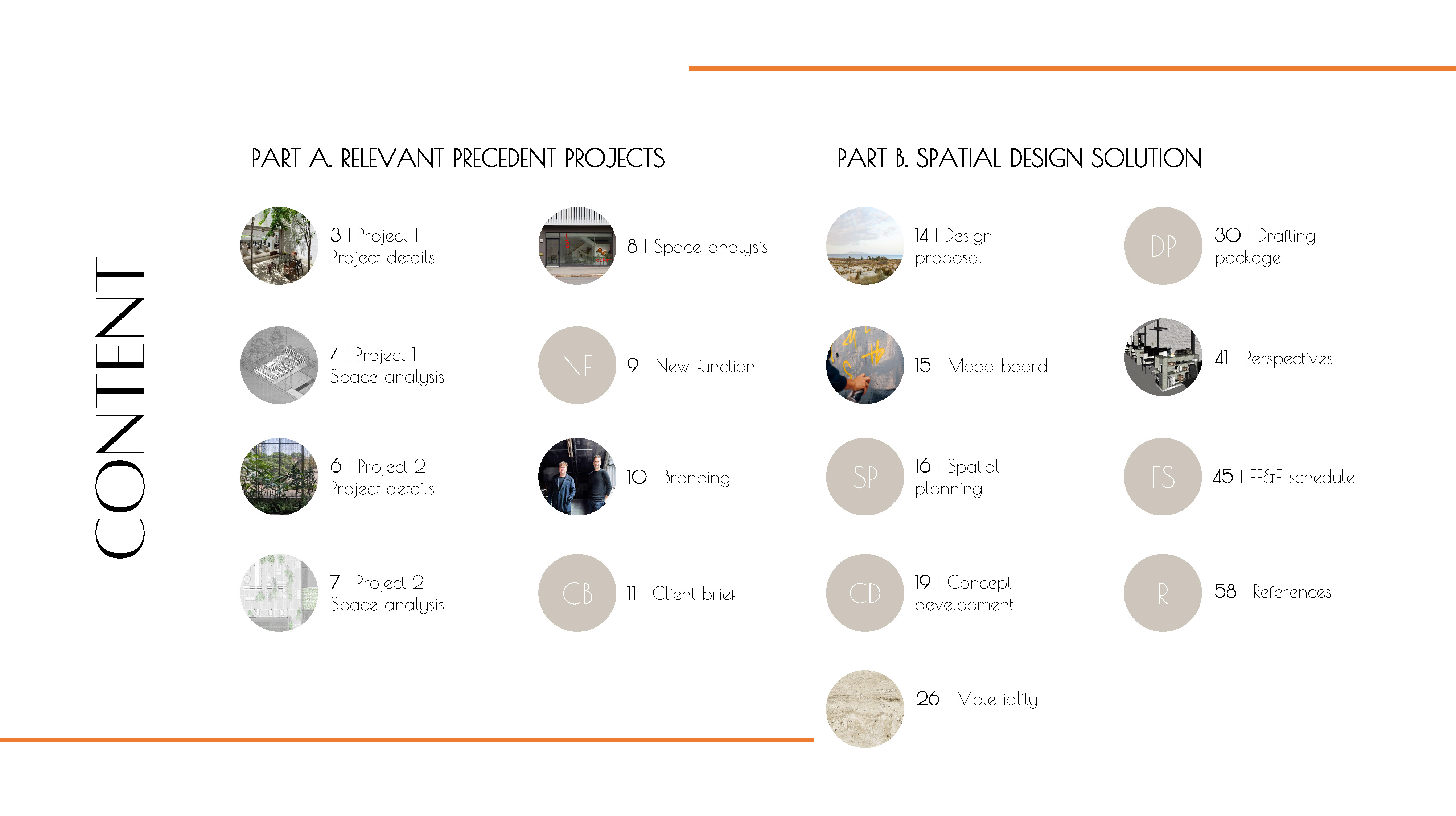 CONTENT

PART A. RELEVANT PRECEDENT PROJECTS

3 | Project 1 Project details

4 | Project 1 Space analysis

6 | Project 2 Project details

7 | Project 2 Space analysis

8 | Space analysis

NF 9 | New function

10 | Branding

CB 11 | Client brief

PART B. SPATIAL DESIGN SOLUTION

14 | Design proposal

15 | Mood board

SP 16 | Spatial planning

CD 19 | Concept development

26 | Materiality

DP 30 | Drafting package

41 | Perspectives

FS 45 | FF&E schedule

R 58 | References